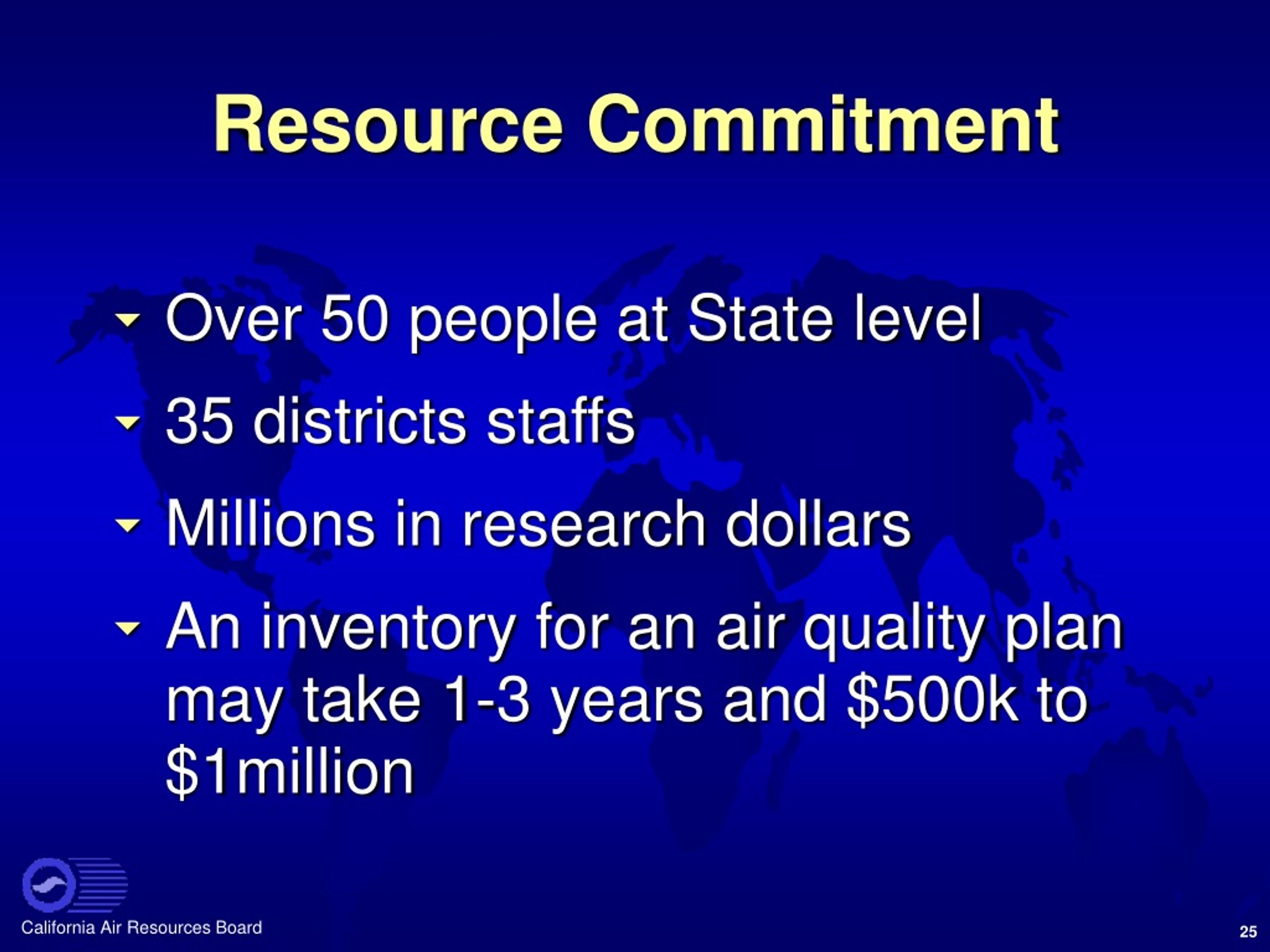 Resource Commitment

Over 50 people at State level

35 districts staffs

Millions in research dollars

An inventory for an air quality plan may take 1-3 years and \$500k to \$1million

California Air Resources Board

25